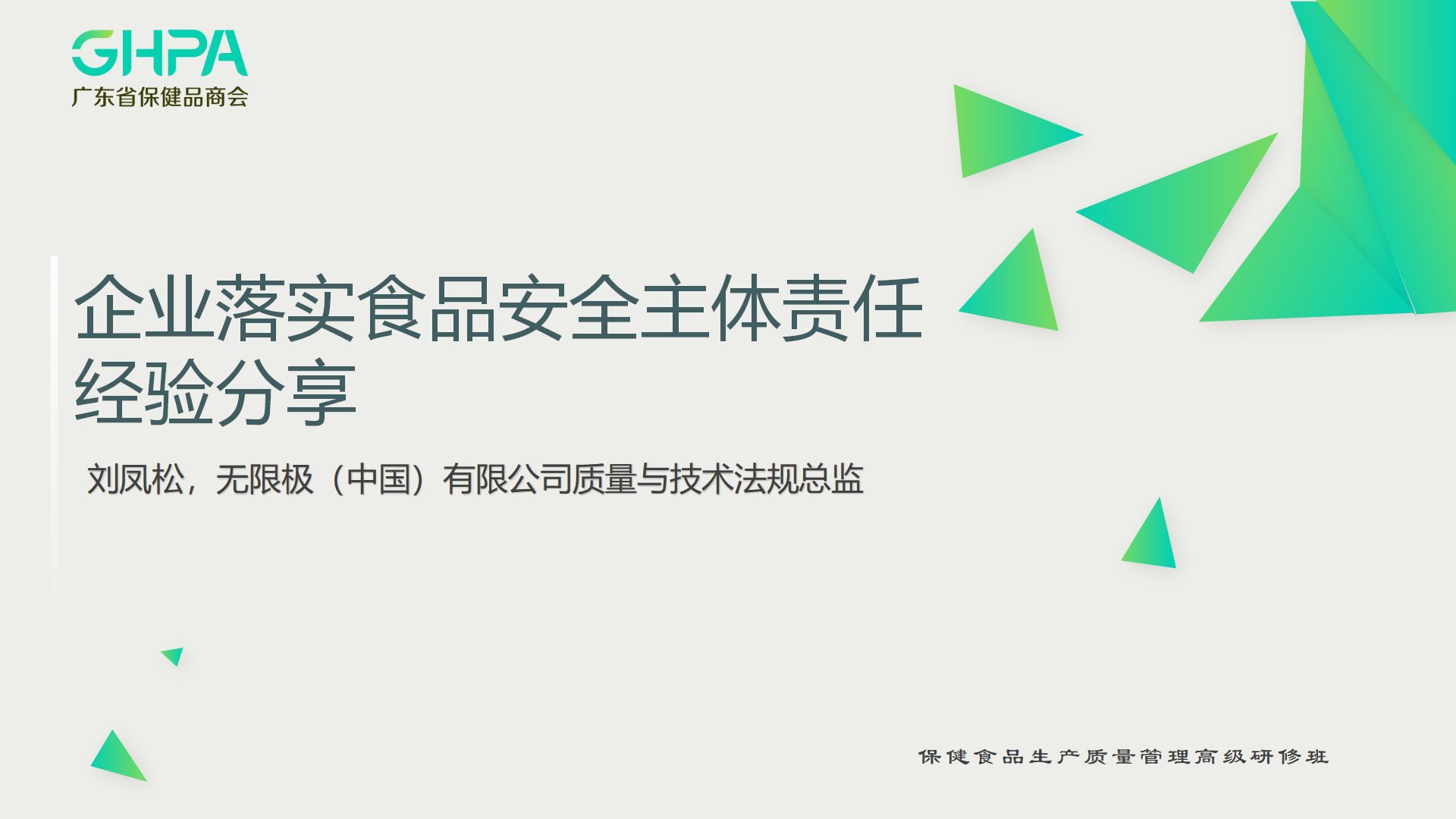 GHPA
广东省保健品商会

企业落实食品安全主体责任经验分享

刘凤松，无限极（中国）有限公司质量与技术法规总监

保健食品生产质量管理高级研修班